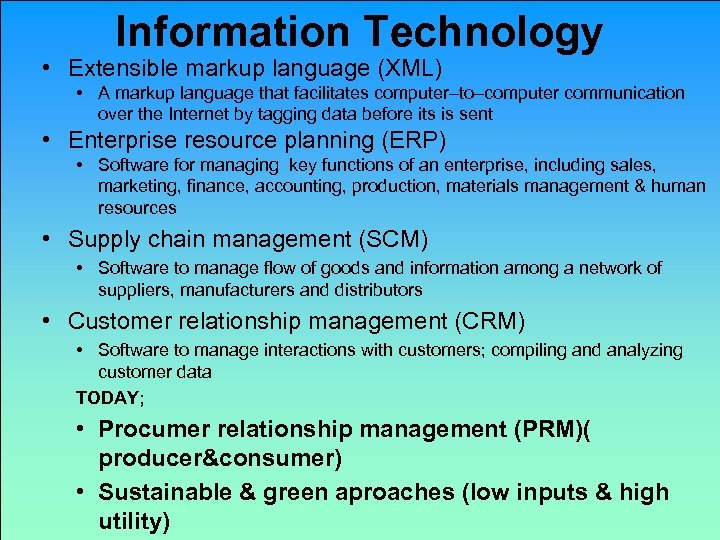 Information Technology

• Extensible markup language (XML)
  • A markup language that facilitates computer–to–computer communication over the Internet by tagging data before its is sent
• Enterprise resource planning (ERP)
  • Software for managing key functions of an enterprise, including sales, marketing, finance, accounting, production, materials management & human resources
• Supply chain management (SCM)
  • Software to manage flow of goods and information among a network of suppliers, manufacturers and distributors
• Customer relationship management (CRM)
  • Software to manage interactions with customers; compiling and analyzing customer data

TODAY;

• Procumer relationship management (PRM)( producer&consumer)
• Sustainable & green aproaches (low inputs & high utility)